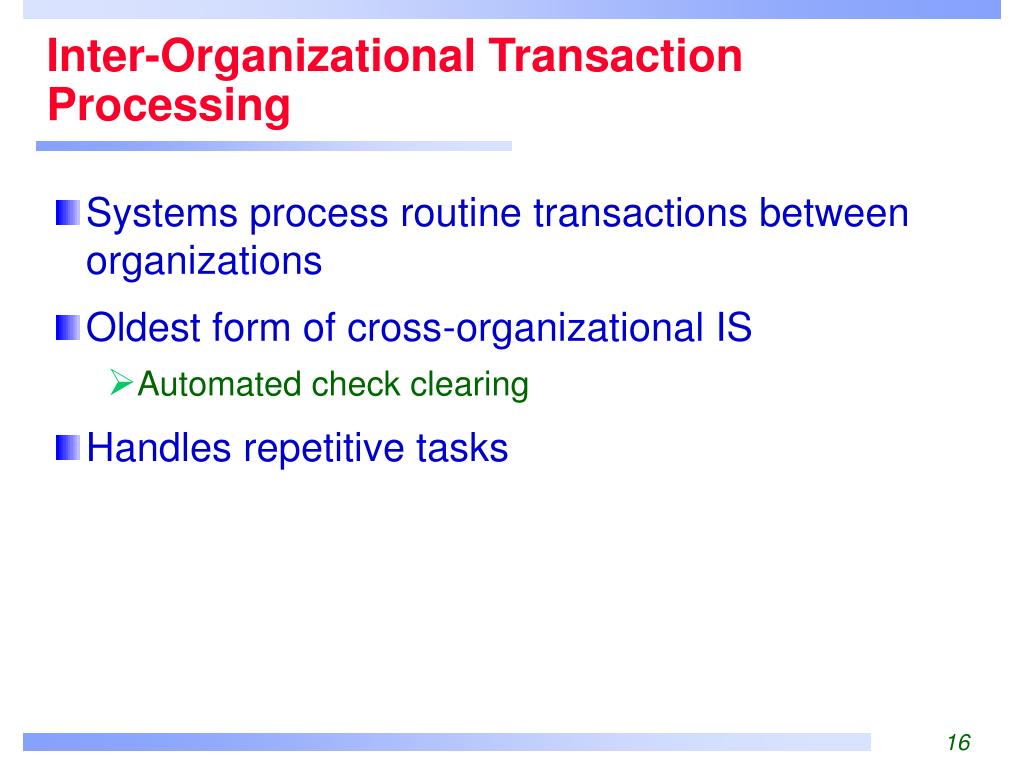 Inter-Organizational Transaction Processing

Systems process routine transactions between organizations

Oldest form of cross-organizational IS

Automated check clearing

Handles repetitive tasks

16